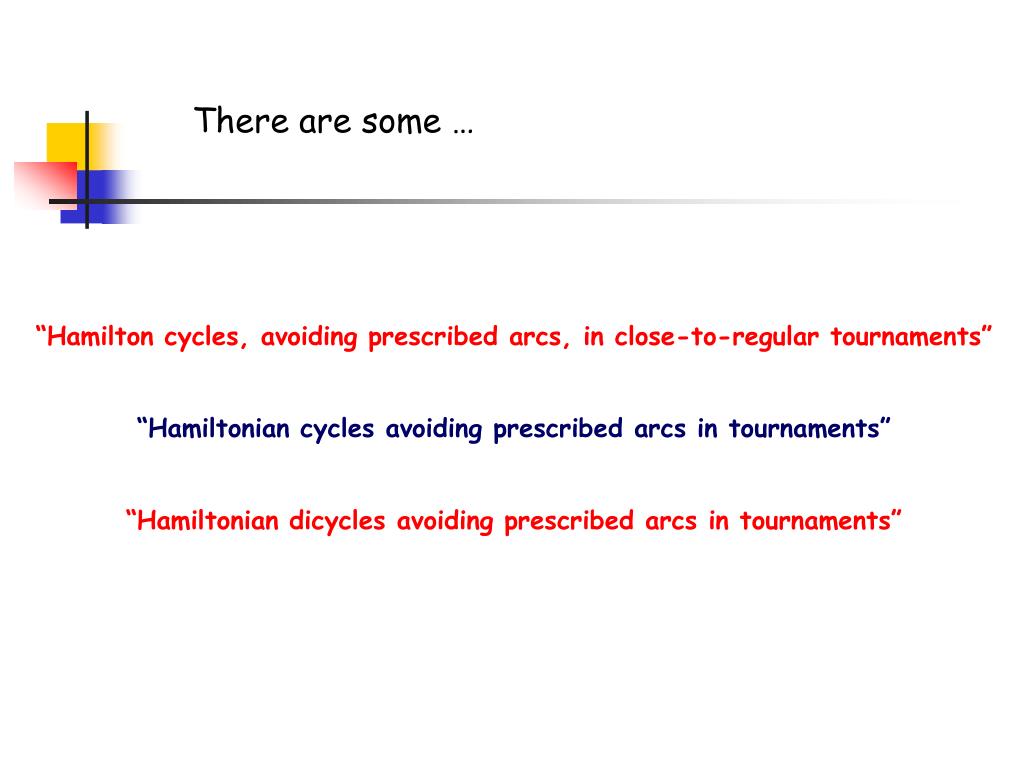 There are some …

“Hamilton cycles, avoiding prescribed arcs, in close-to-regular tournaments”

“Hamiltonian cycles avoiding prescribed arcs in tournaments”

“Hamiltonian dicycles avoiding prescribed arcs in tournaments”